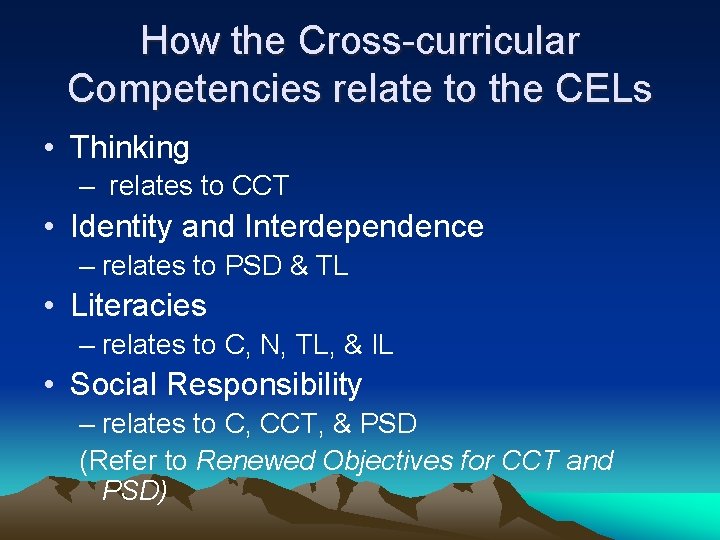 How the Cross-curricular Competencies relate to the CELs

• Thinking
– relates to CCT
• Identity and Interdependence
– relates to PSD & TL
• Literacies
– relates to C, N, TL, & IL
• Social Responsibility
– relates to C, CCT, & PSD
(Refer to Renewed Objectives for CCT and PSD)